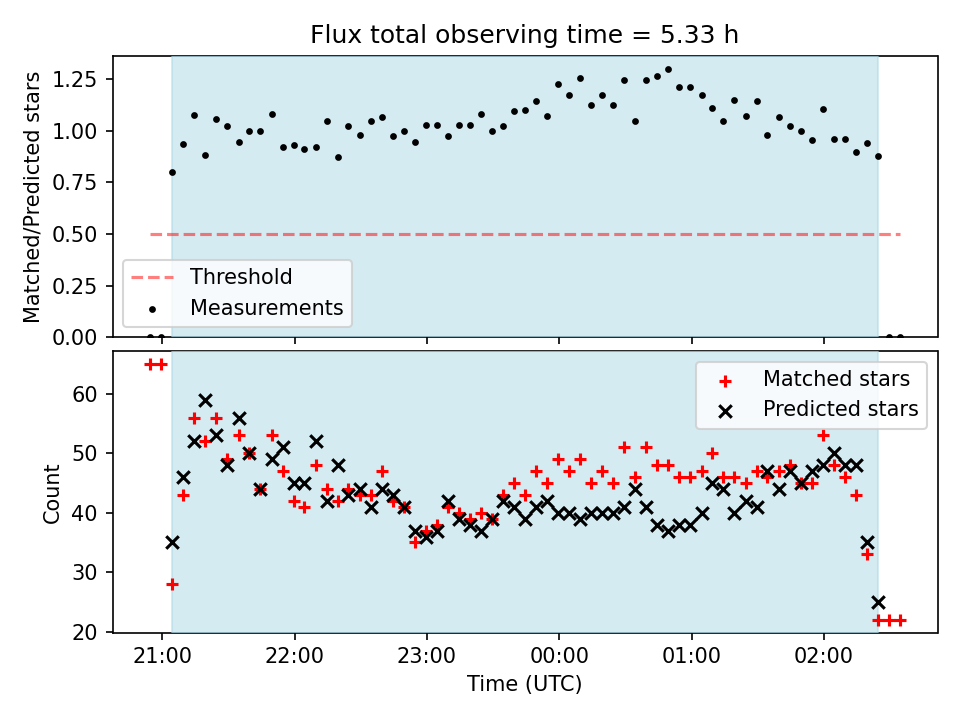 Flux total observing time = 5.33 h

Matched/Predicted stars

1.25
1.00
0.75
0.50
0.25
0.00

Threshold
Measurements

Count

60
50
40
30
20

Matched stars
Predicted stars

21:00
22:00
23:00
00:00
01:00
02:00

Time (UTC)